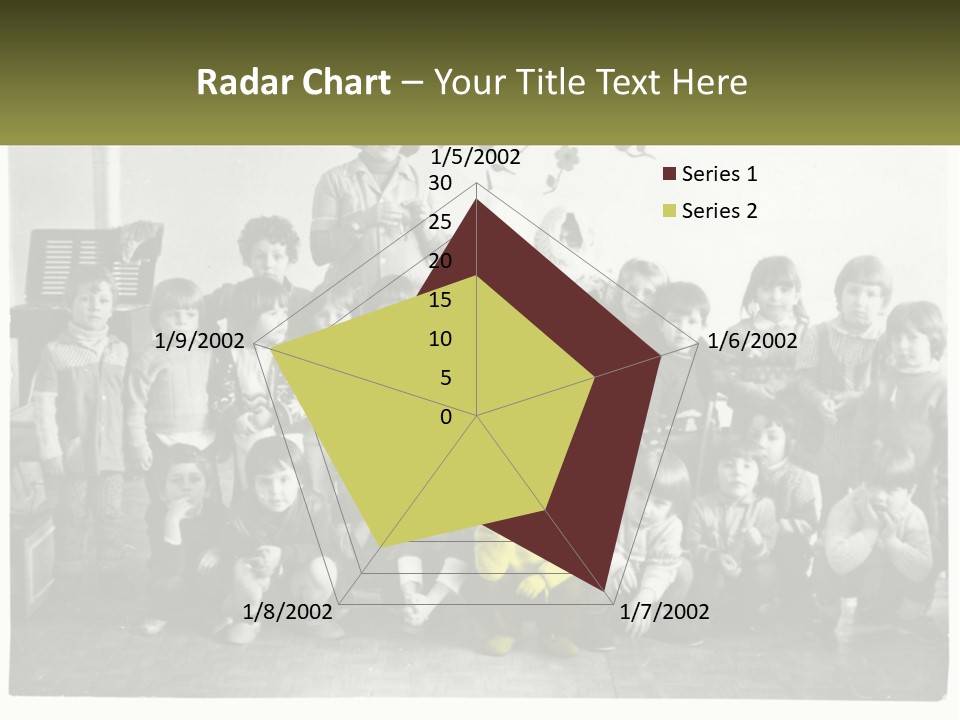 Radar Chart – Your Title Text Here

1/5/2002
30
25
20
15
10
5
0
1/6/2002
1/7/2002
1/8/2002
1/9/2002

Series 1
Series 2